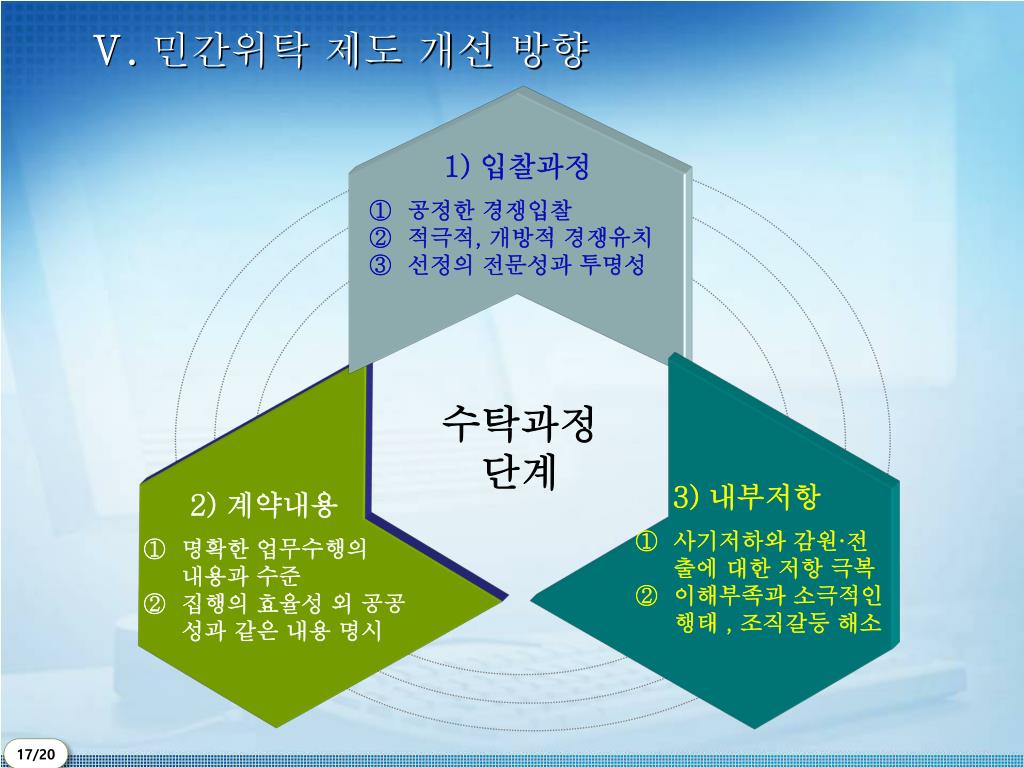 Ⅴ. 민간위탁 제도 개선 방향

1) 입찰과정

① 공정한 경쟁입찰
② 적극적, 개방적 경쟁유치
③ 선정의 전문성과 투명성

수탁과정 단계

2) 계약내용

① 명확한 업무수행의 내용과 수준
② 집행의 효율성 외 공공성과 같은 내용 명시

3) 내부저항

① 사기저하와 감원·전출에 대한 저항 극복
② 이해부족과 소극적인 행태 , 조직갈등 해소

17/20